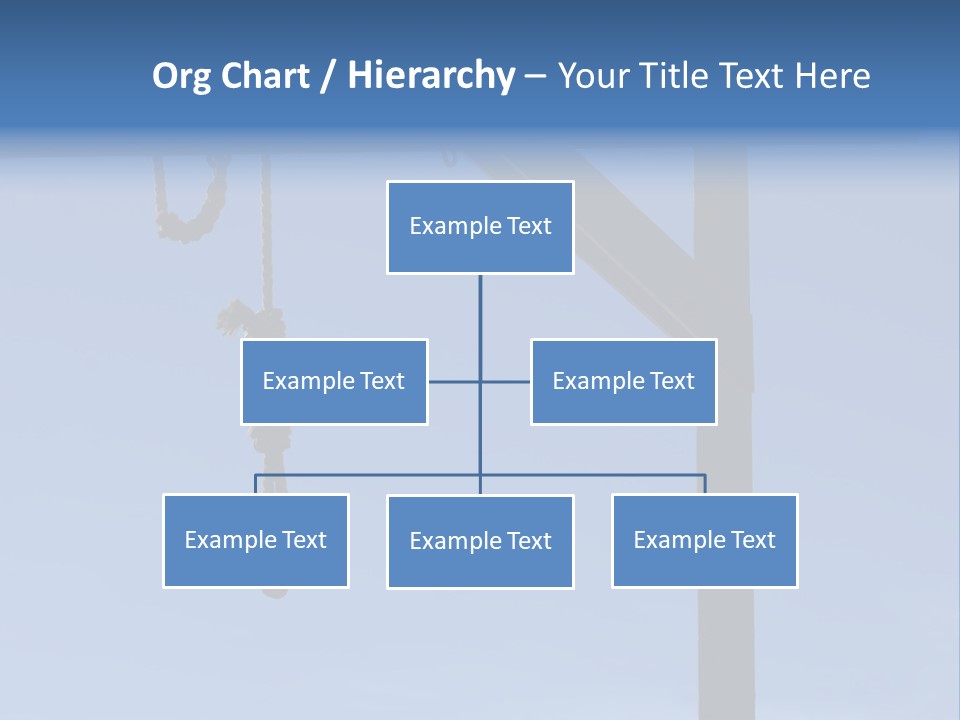 Org Chart / Hierarchy – Your Title Text Here

Example Text

Example Text

Example Text

Example Text

Example Text

Example Text